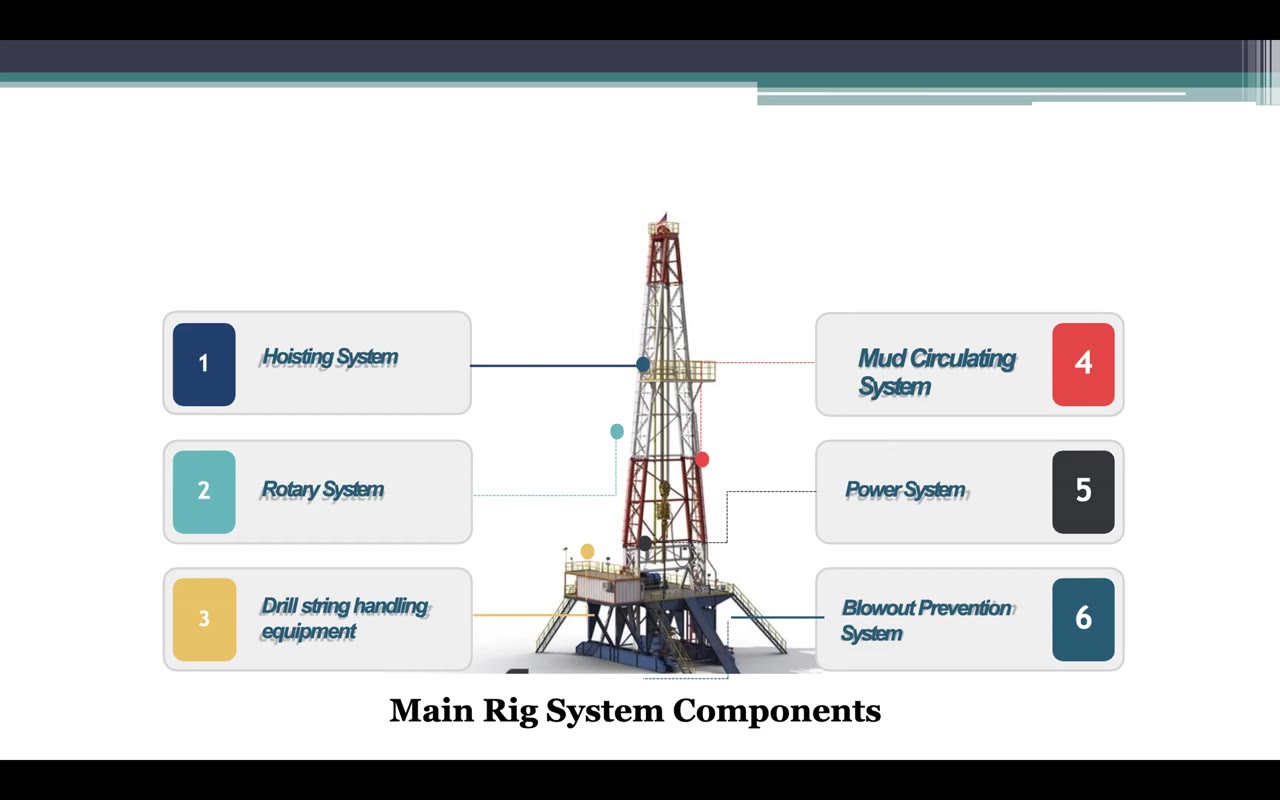 1 Hoisting System

2 Rotary System

3 Drill string handling equipment

Mud Circulating System 4

Power System 5

Blowout Prevention System 6

Main Rig System Components